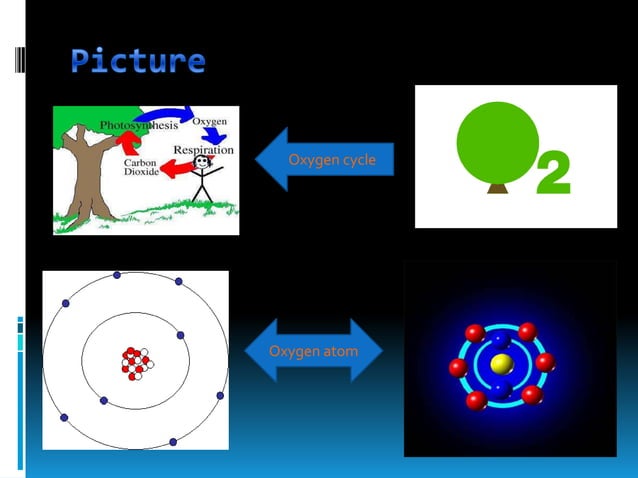 Picture

Photosynthesis
Oxygen
Respiration
Carbon Dioxide

Oxygen cycle

2

Oxygen atom